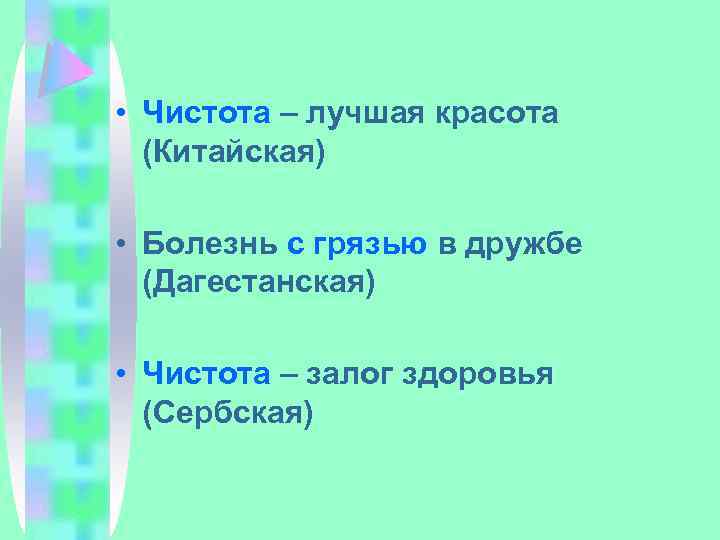 • Чистота – лучшая красота (Китайская)

• Болезнь с грязью в дружбе (Дагестанская)

• Чистота – залог здоровья (Сербская)